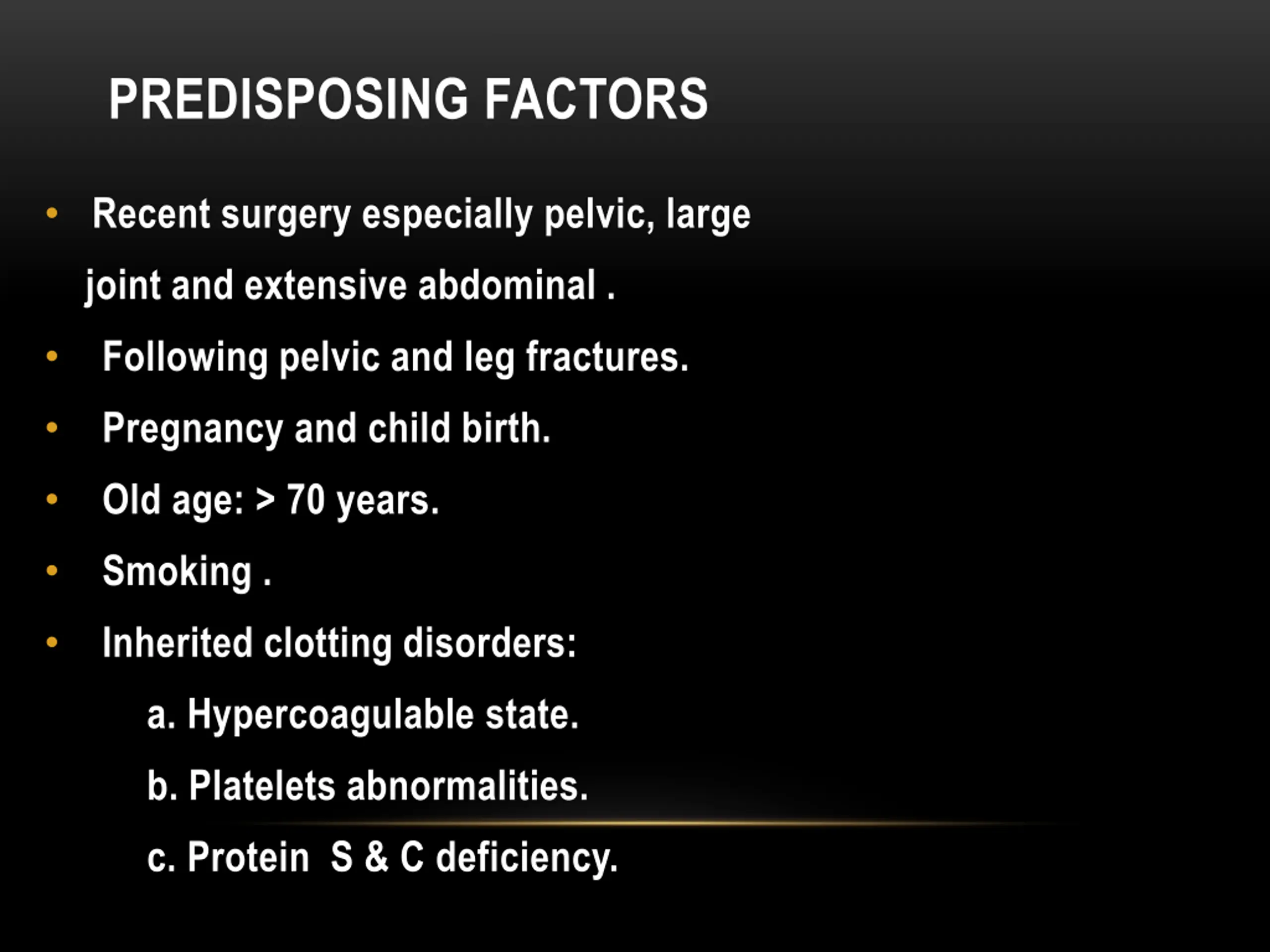 PREDISPOSING FACTORS

• Recent surgery especially pelvic, large joint and extensive abdominal .

• Following pelvic and leg fractures.

• Pregnancy and child birth.

• Old age: > 70 years.

• Smoking .

• Inherited clotting disorders:

a. Hypercoagulable state.

b. Platelets abnormalities.

c. Protein S & C deficiency.